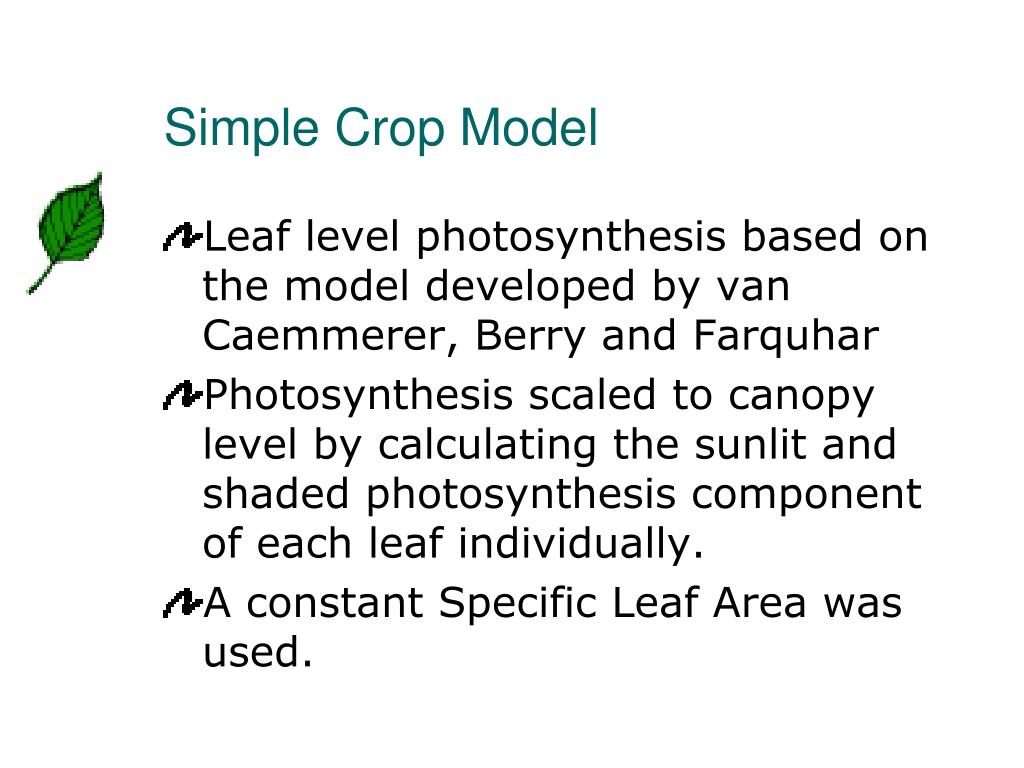 Simple Crop Model

Leaf level photosynthesis based on the model developed by van Caemmerer, Berry and Farquhar

Photosynthesis scaled to canopy level by calculating the sunlit and shaded photosynthesis component of each leaf individually.

A constant Specific Leaf Area was used.